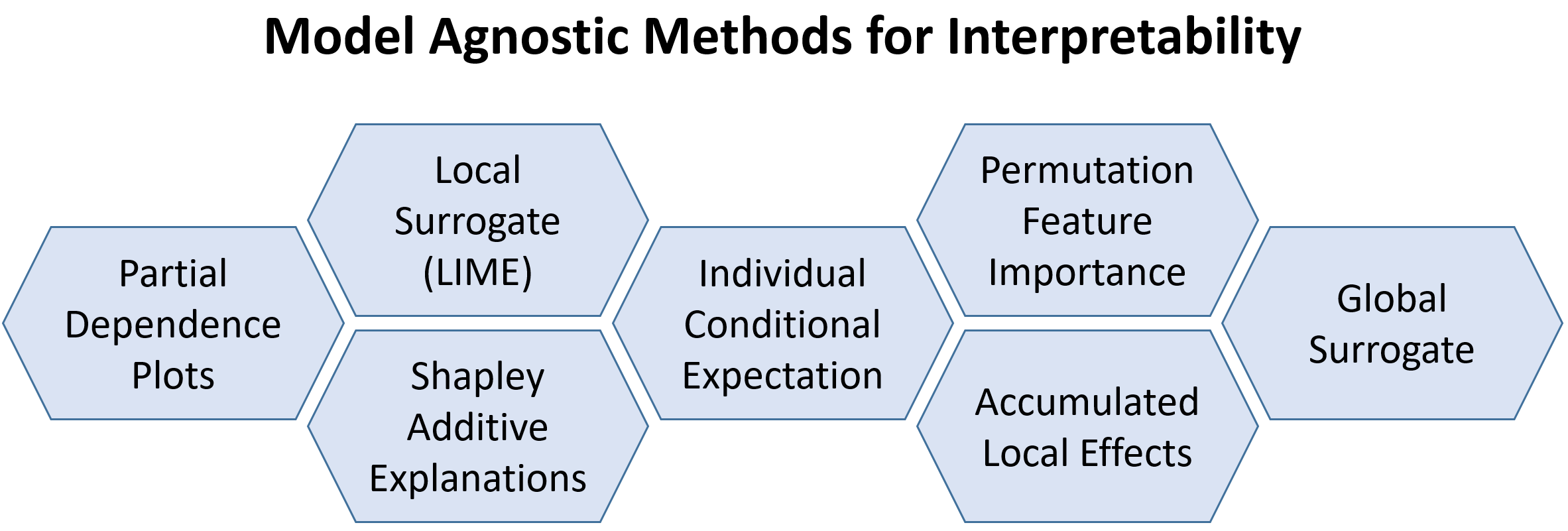 Model Agnostic Methods for Interpretability

Partial Dependence Plots

Local Surrogate (LIME)

Shapley Additive Explanations

Individual Conditional Expectation

Permutation Feature Importance

Accumulated Local Effects

Global Surrogate